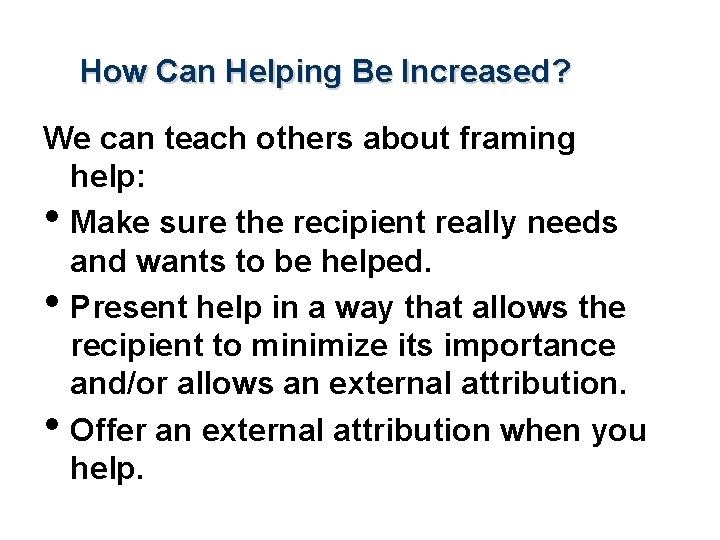 How Can Helping Be Increased?

We can teach others about framing help:

• Make sure the recipient really needs and wants to be helped.

• Present help in a way that allows the recipient to minimize its importance and/or allows an external attribution.

• Offer an external attribution when you help.